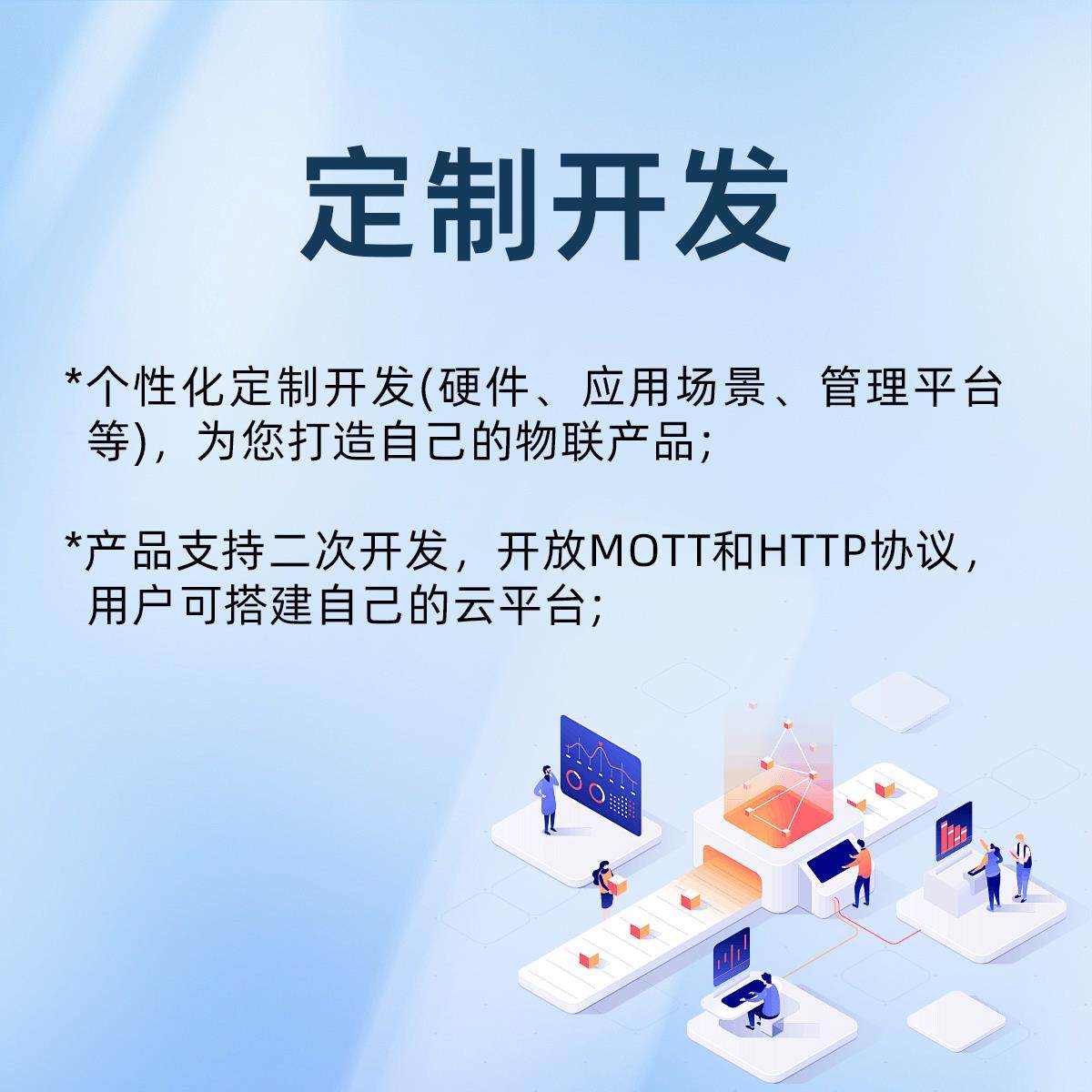 定制开发

*个性化定制开发(硬件、应用场景、管理平台等)，为您打造自己的物联产品;

*产品支持二次开发，开放MOTT和HTTP协议，用户可搭建自己的云平台;